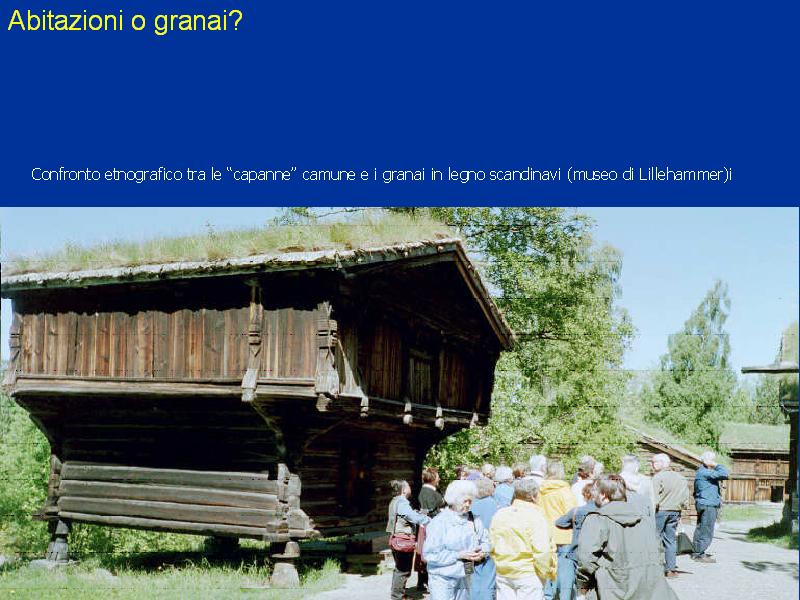 Abitazioni o granai?

Confronto etnografico tra le “capanne” camune e i granai in legno scandinavi (museo di Lillehammer)i